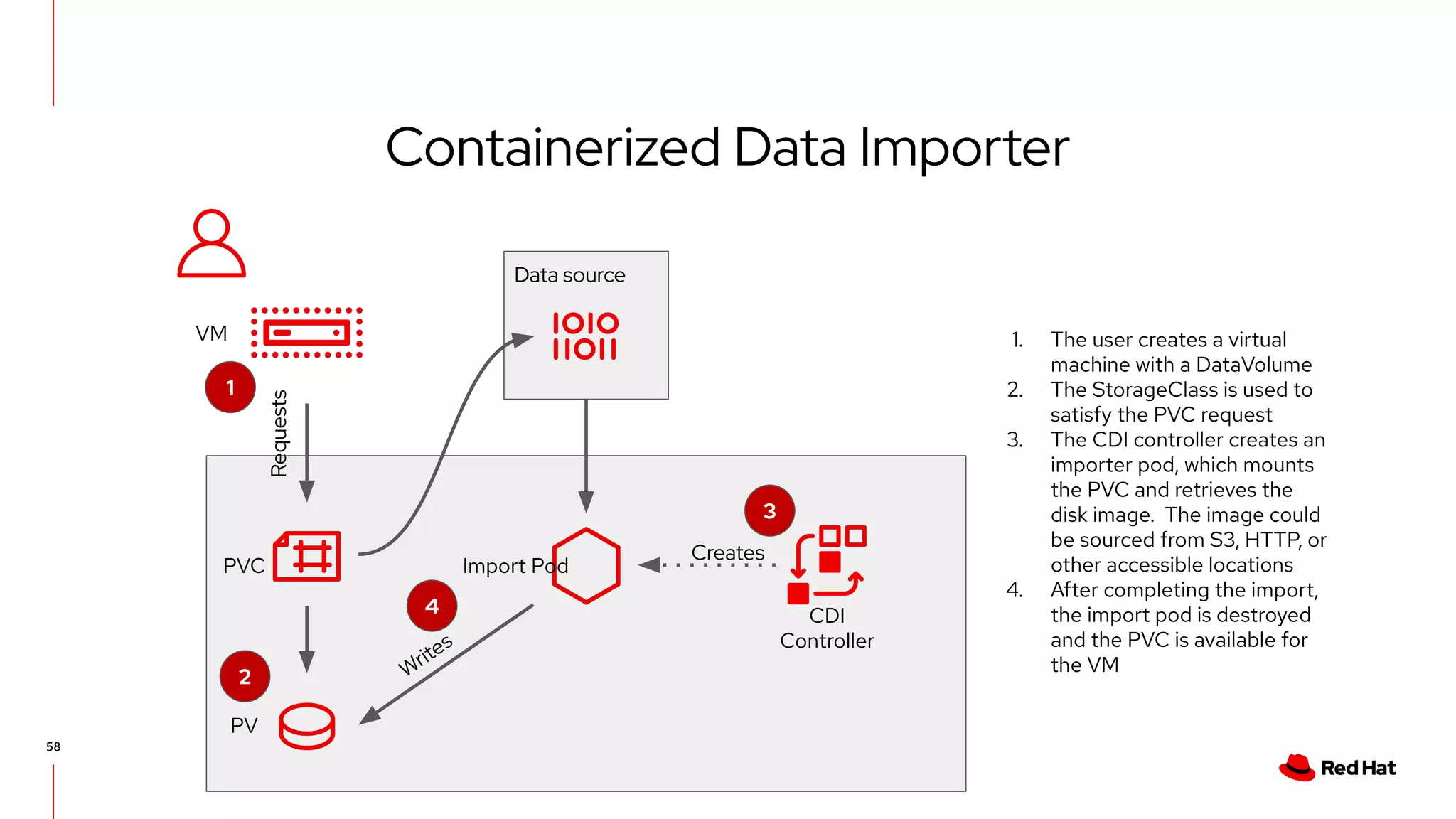 Containerized Data Importer

VM

1

Requests

Data source

1010
11011

PVC

Import Pod

3

Creates

CDI Controller

4

Writes

2

PV

1. The user creates a virtual machine with a DataVolume
2. The StorageClass is used to satisfy the PVC request
3. The CDI controller creates an importer pod, which mounts the PVC and retrieves the disk image. The image could be sourced from S3, HTTP, or other accessible locations
4. After completing the import, the import pod is destroyed and the PVC is available for the VM

58

Red Hat